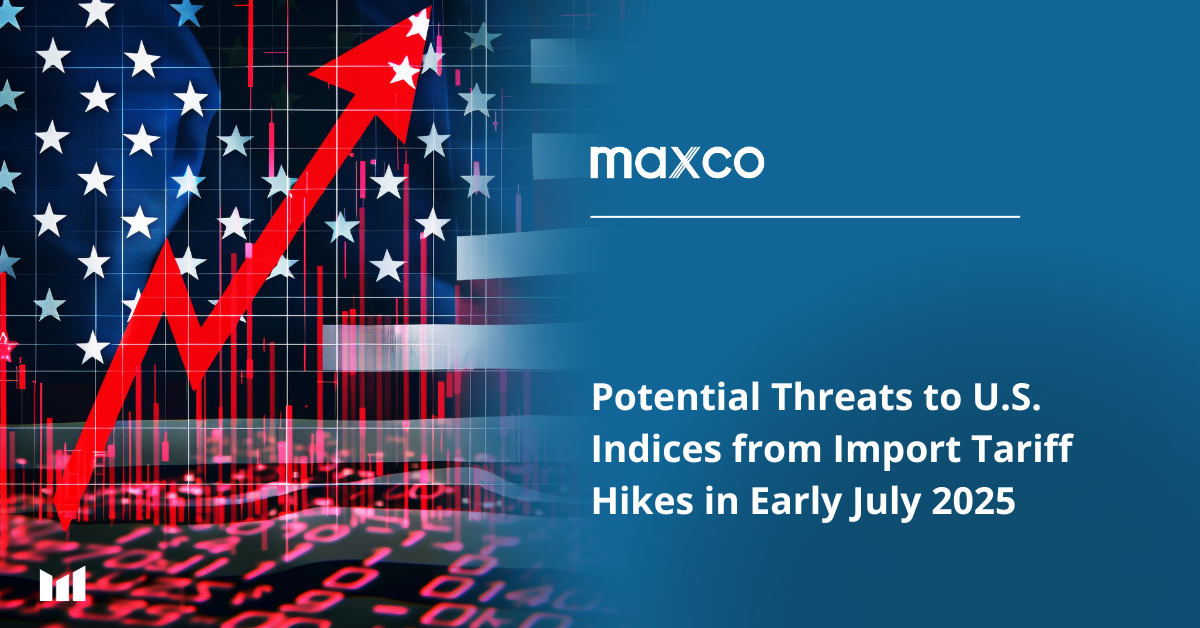 maxco

Potential Threats to U.S. Indices from Import Tariff Hikes in Early July 2025